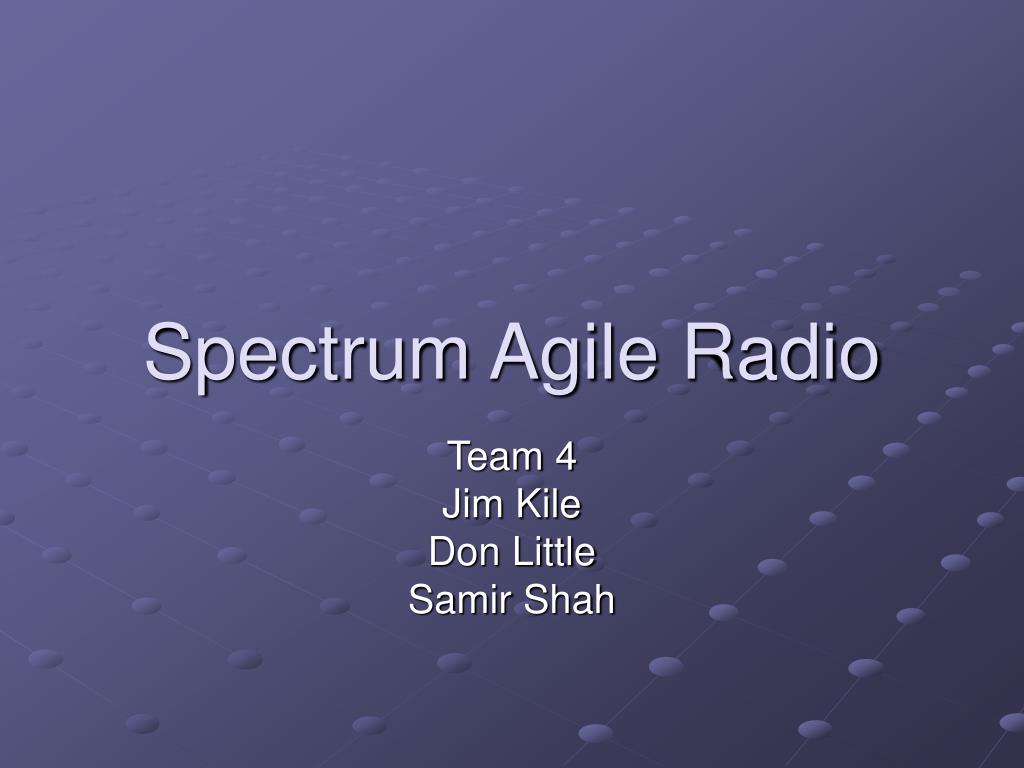 Spectrum Agile Radio

Team 4
Jim Kile
Don Little
Samir Shah